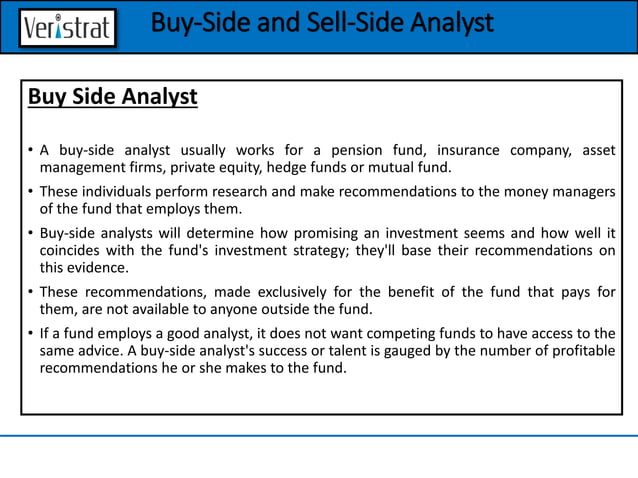 Veristrat

Buy-Side and Sell-Side Analyst

Buy Side Analyst

• A buy-side analyst usually works for a pension fund, insurance company, asset management firms, private equity, hedge funds or mutual fund.

• These individuals perform research and make recommendations to the money managers of the fund that employs them.

• Buy-side analysts will determine how promising an investment seems and how well it coincides with the fund's investment strategy; they'll base their recommendations on this evidence.

• These recommendations, made exclusively for the benefit of the fund that pays for them, are not available to anyone outside the fund.

• If a fund employs a good analyst, it does not want competing funds to have access to the same advice. A buy-side analyst's success or talent is gauged by the number of profitable recommendations he or she makes to the fund.